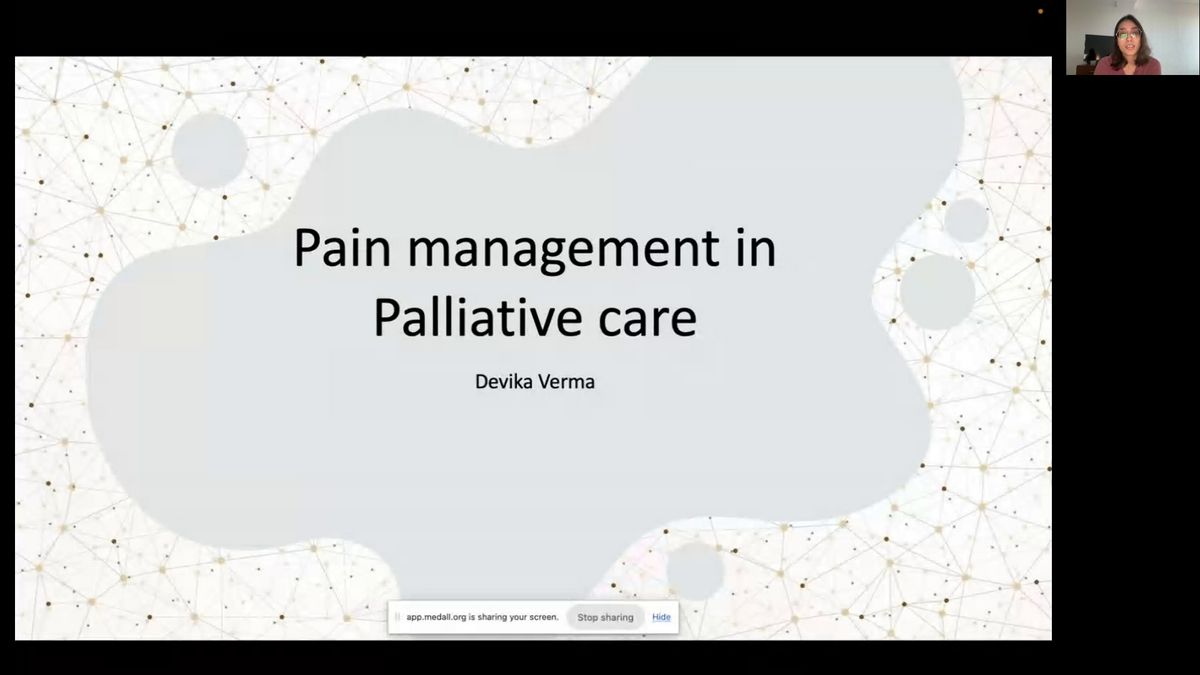 Pain management in Palliative care

Devika Verma

app.medall.org is sharing your screen. Stop sharing Hide